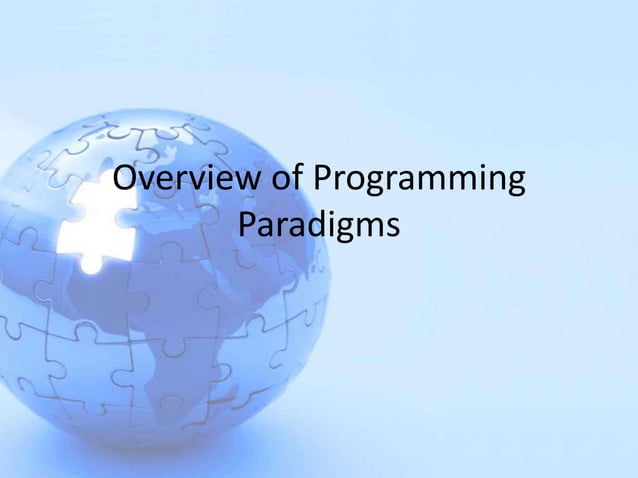 Overview of Programming Paradigms